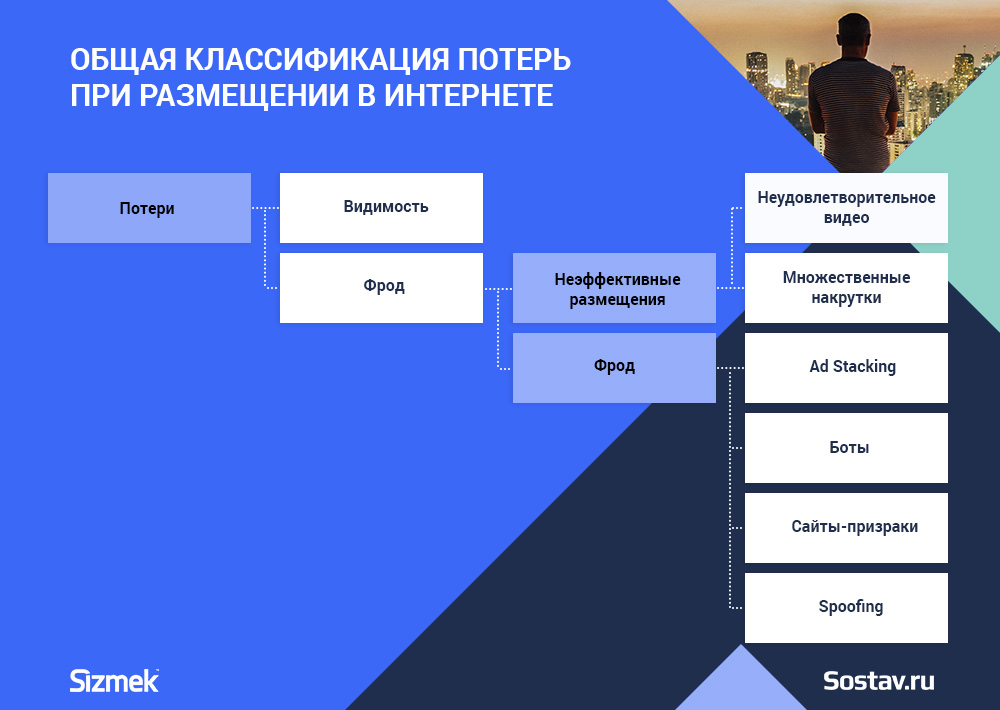 ОБЩАЯ КЛАССИФИКАЦИЯ ПОТЕРЬ ПРИ РАЗМЕЩЕНИИ В ИНТЕРНЕТЕ

Потери

Видимость

Фрод

Неэффективные размещения

Фрод

Неудовлетворительное видео

Множественные накрутки

Ad Stacking

Боты

Сайты-призраки

Spoofing

Sizmek

Sostav.ru